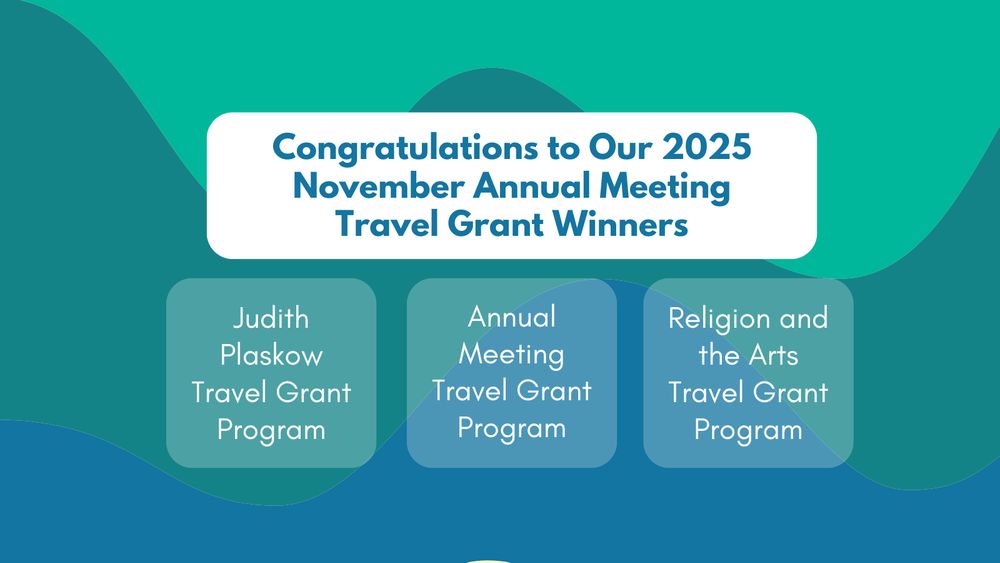 Congratulations to Our 2025 November Annual Meeting Travel Grant Winners

Judith Plaskow Travel Grant Program

Annual Meeting Travel Grant Program

Religion and the Arts Travel Grant Program